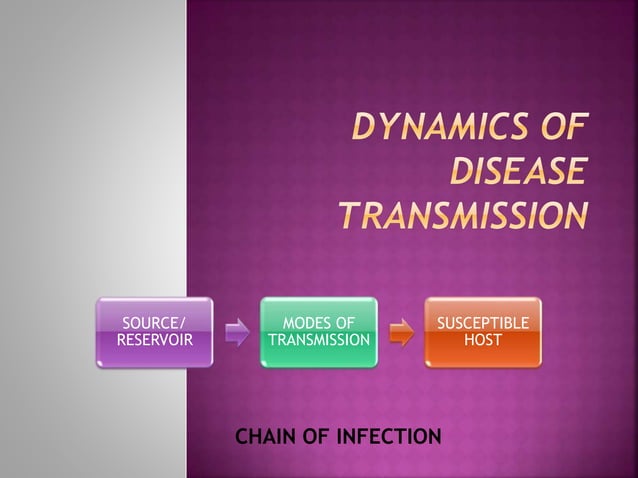 DYNAMICS OF DISEASE TRANSMISSION

SOURCE/ RESERVOIR

MODES OF TRANSMISSION

SUSCEPTIBLE HOST

CHAIN OF INFECTION